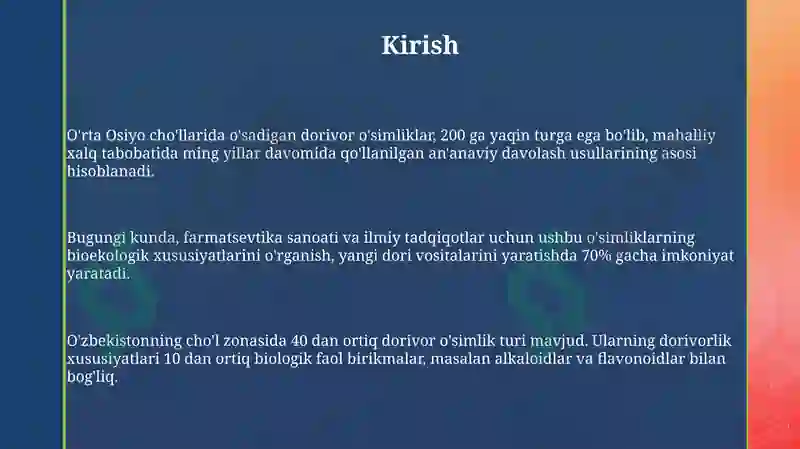 Kirish

O'rta Osiyo cho'llarida o'sadigan dorivor o'simliklar, 200 ga yaqin turga ega bo'lib, mahalliy xalq tabobatida ming yillar davomida qo'llanilgan an'anaviy davolash usullarining asosi hisoblanadi.

Bugungi kunda, farmatsevtika sanoati va ilmiy tadqiqotlar uchun ushbu o'simliklarning bioekologik xususiyatlarini o'rganish, yangi dori vositalarini yaratishda 70% gacha imkoniyat yaratadi.

O'zbekistonning cho'l zonasida 40 dan ortiq dorivor o'simlik turi mavjud. Ularning dorivorlik xususiyatlari 10 dan ortiq biologik faol birikmalar, masalan alkaloidlar va flavonoidlar bilan bog'liq.